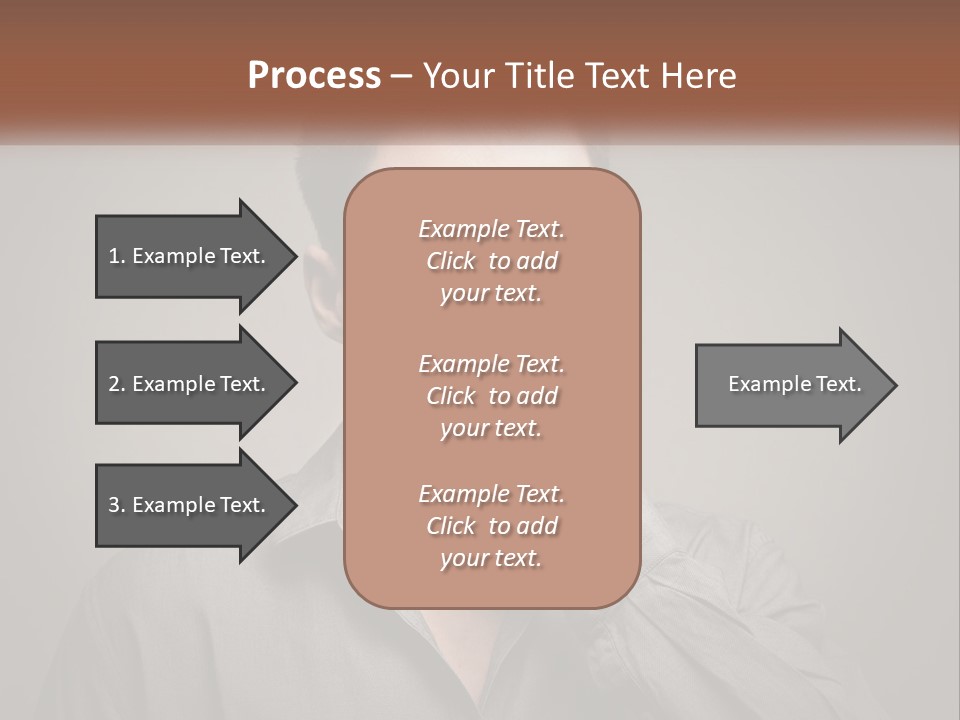 Process – Your Title Text Here

1. Example Text.

2. Example Text.

3. Example Text.

Example Text. Click to add your text.

Example Text. Click to add your text.

Example Text. Click to add your text.

Example Text.